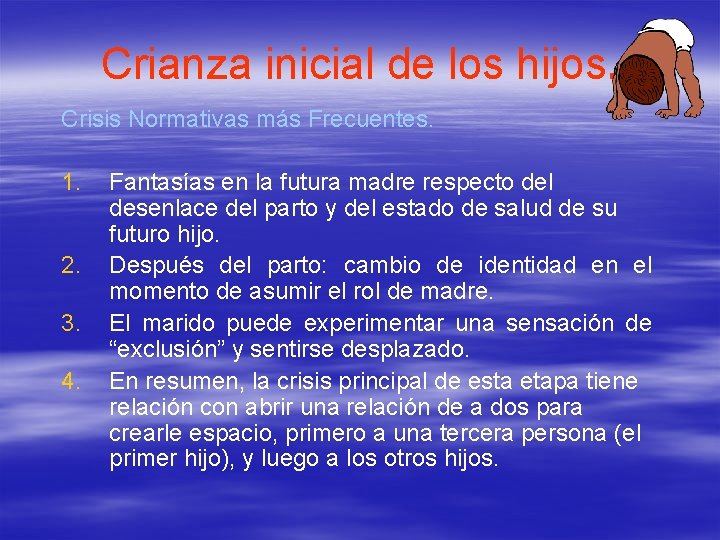 Crianza inicial de los hijos.

Crisis Normativas más Frecuentes.

1. Fantasías en la futura madre respecto del desenlace del parto y del estado de salud de su futuro hijo.
2. Después del parto: cambio de identidad en el momento de asumir el rol de madre.
3. El marido puede experimentar una sensación de “exclusión” y sentirse desplazado.
4. En resumen, la crisis principal de esta etapa tiene relación con abrir una relación de a dos para crearle espacio, primero a una tercera persona (el primer hijo), y luego a los otros hijos.